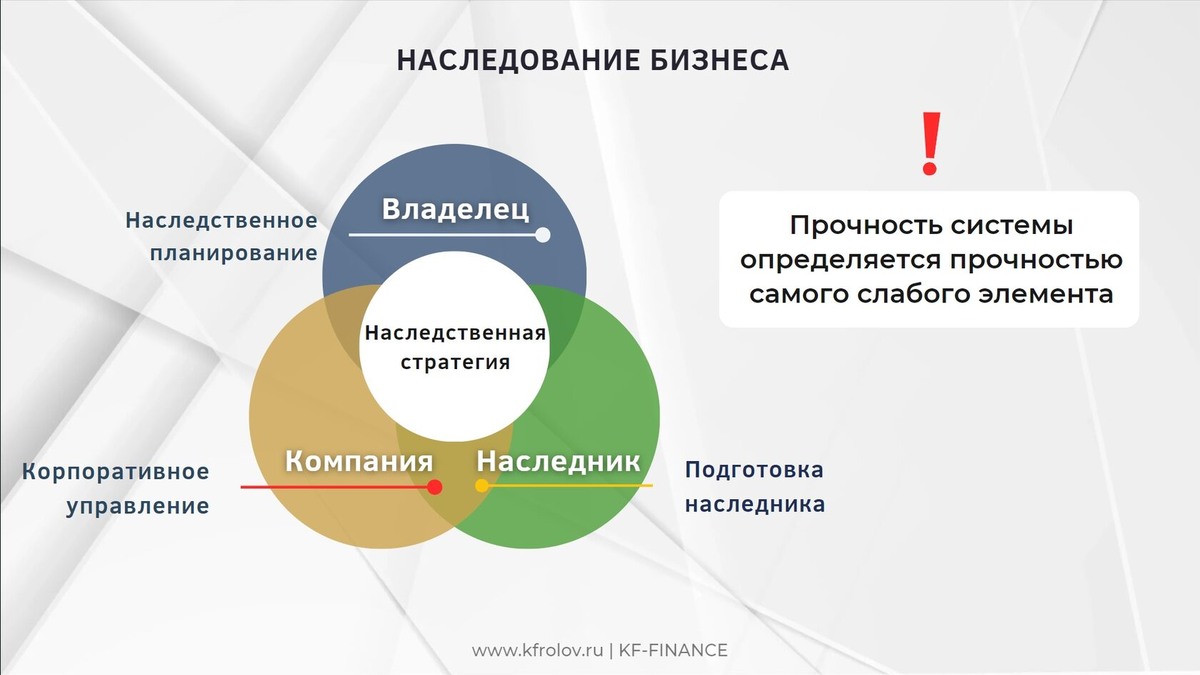 НАСЛЕДОВАНИЕ БИЗНЕСА

Наследственное планирование

Владелец

Наследственная стратегия

Компания

Наследник

Корпоративное управление

Подготовка наследника

!

Прочность системы определяется прочностью самого слабого элемента

www.kfrolov.ru | KF-FINANCE